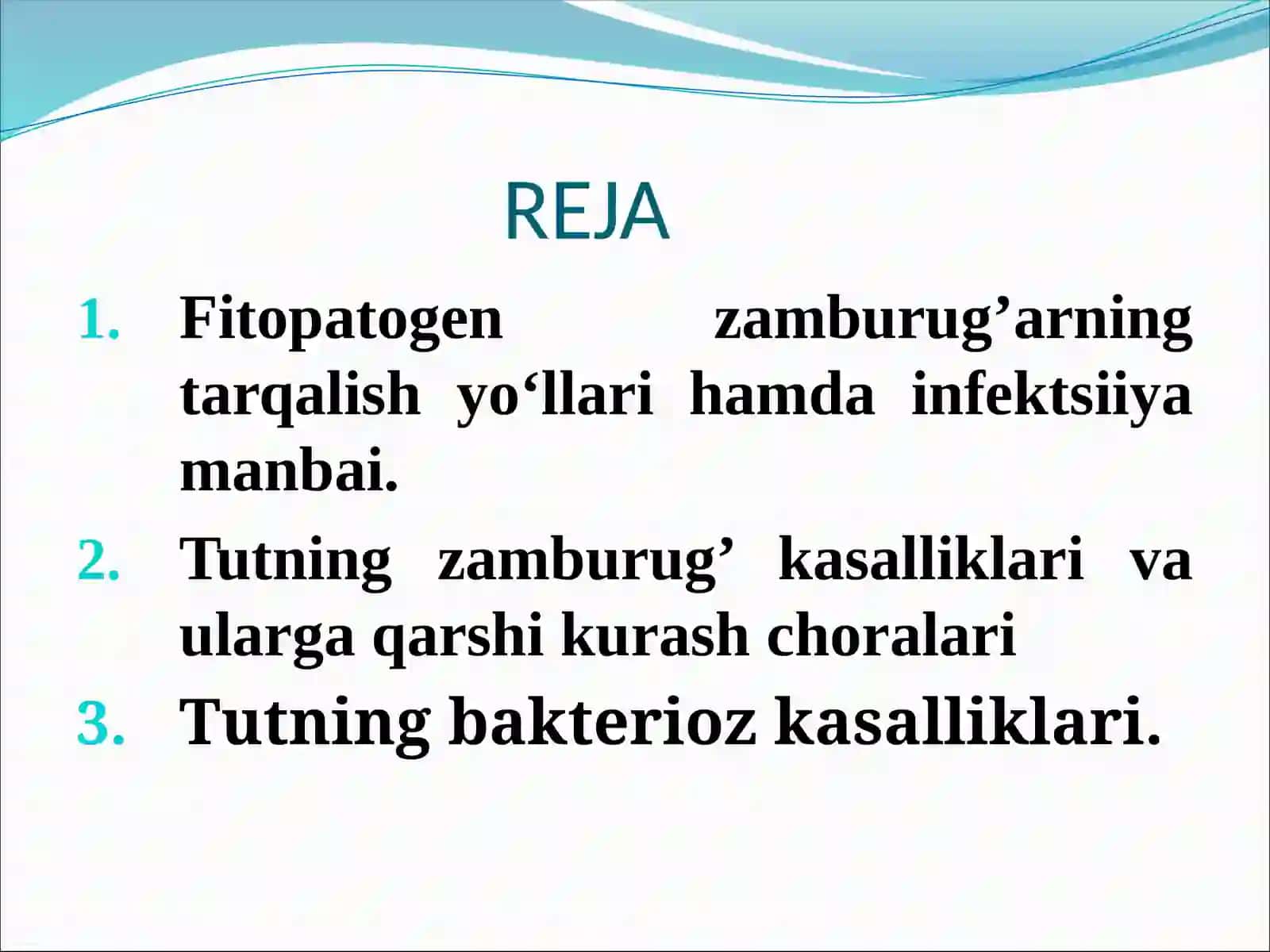 REJA

1. Fitopatogen zamburug’arning tarqalish yo‘llari hamda infektsiiya manbai.
2. Tutning zamburug’ kasalliklari va ularga qarshi kurash choralari
3. Tutning bakterioz kasalliklari.